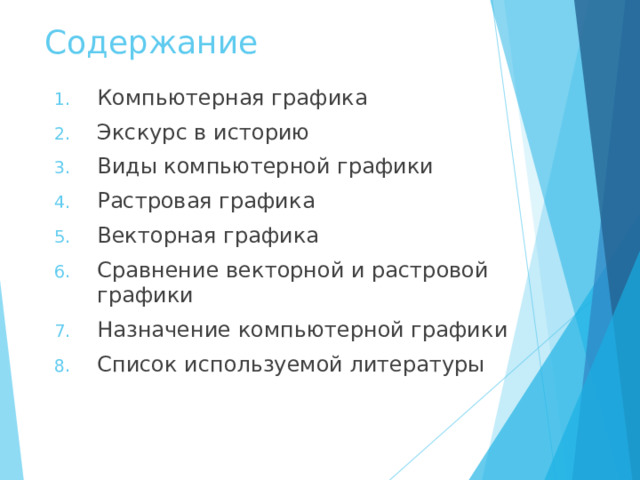 Содержание

1. Компьютерная графика
2. Экскурс в историю
3. Виды компьютерной графики
4. Растровая графика
5. Векторная графика
6. Сравнение векторной и растровой графики
7. Назначение компьютерной графики
8. Список используемой литературы